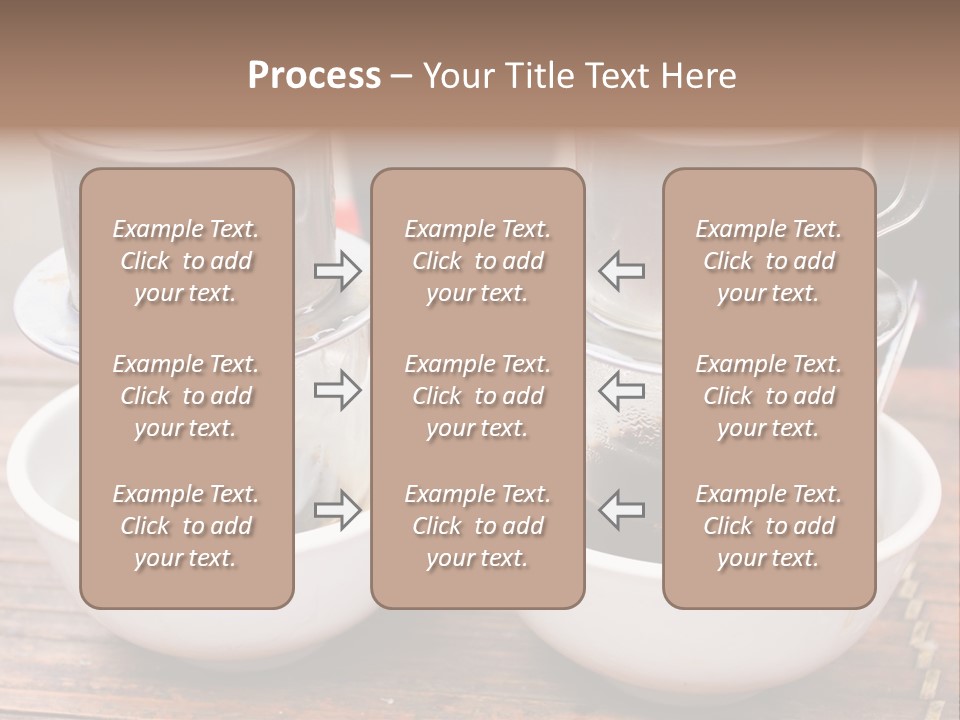 Process – Your Title Text Here

Example Text. Click to add your text.

Example Text. Click to add your text.

Example Text. Click to add your text.

Example Text. Click to add your text.

Example Text. Click to add your text.

Example Text. Click to add your text.

Example Text. Click to add your text.

Example Text. Click to add your text.

Example Text. Click to add your text.